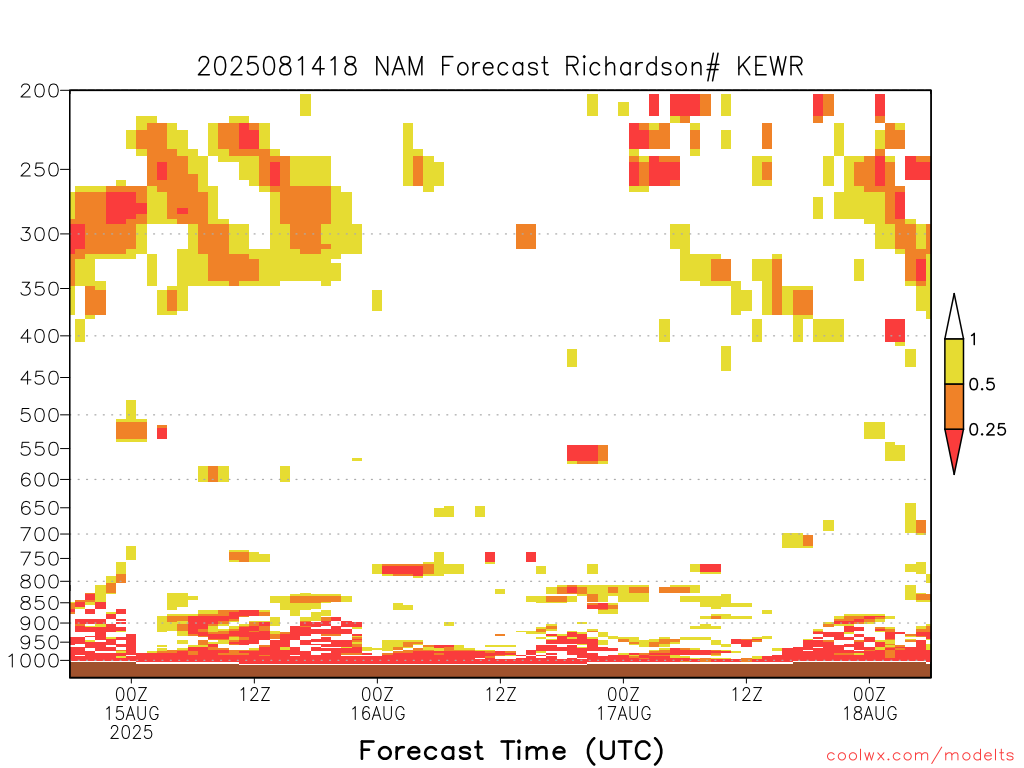 2025081418 NAM Forecast Richardson# KEWR

200
250
300
350
400
450
500
550
600
650
700
750
800
850
900
950
1000

1
0.5
0.25

00Z
15AUG
2025
12Z
00Z
16AUG
12Z
00Z
17AUG
12Z
00Z
18AUG

Forecast Time (UTC)

coolwx.com/modelts